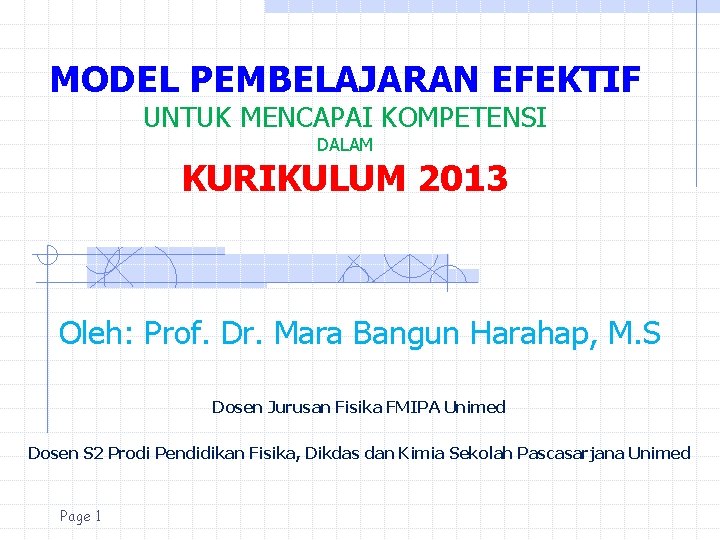 MODEL PEMBELAJARAN EFEKTIF
UNTUK MENCAPAI KOMPETENSI
DALAM
KURIKULUM 2013

Oleh: Prof. Dr. Mara Bangun Harahap, M.S

Dosen Jurusan Fisika FMIPA Unimed

Dosen S2 Prodi Pendidikan Fisika, Dikdas dan Kimia Sekolah Pascasarjana Unimed

Page 1